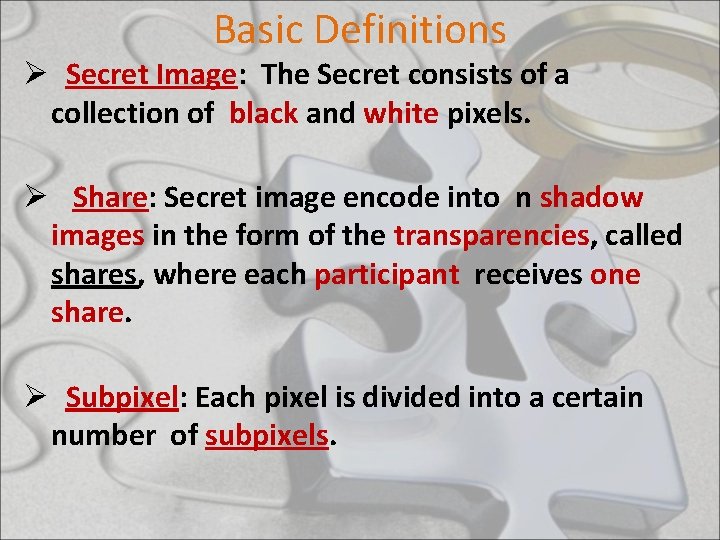 Basic Definitions

➢ Secret Image: The Secret consists of a collection of black and white pixels.

➢ Share: Secret image encode into n shadow images in the form of the transparencies, called shares, where each participant receives one share.

➢ Subpixel: Each pixel is divided into a certain number of subpixels.